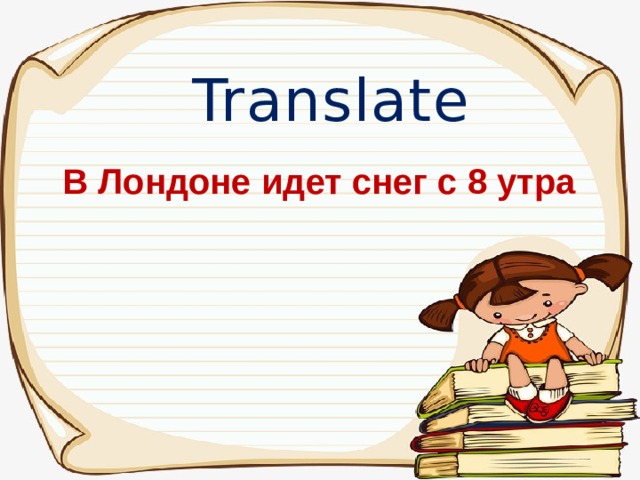 Translate

В Лондоне идет снег с 8 утра